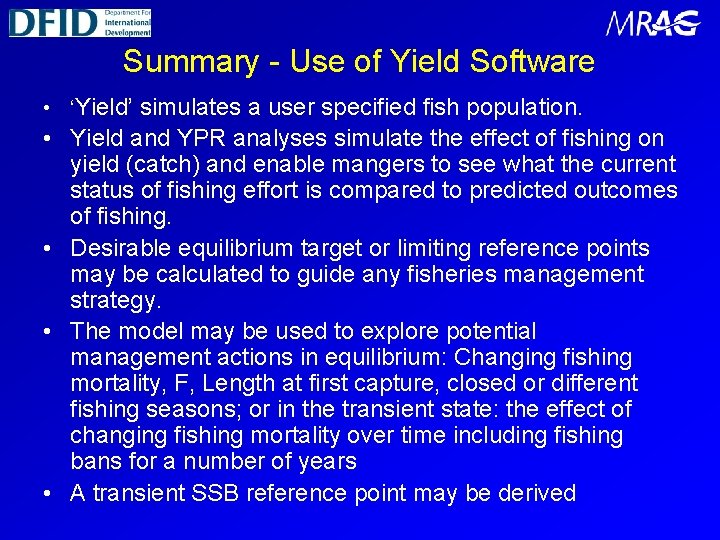 DFID Department For International Development

MRAG

Summary - Use of Yield Software

• 'Yield' simulates a user specified fish population.

• Yield and YPR analyses simulate the effect of fishing on yield (catch) and enable mangers to see what the current status of fishing effort is compared to predicted outcomes of fishing.

• Desirable equilibrium target or limiting reference points may be calculated to guide any fisheries management strategy.

• The model may be used to explore potential management actions in equilibrium: Changing fishing mortality, F, Length at first capture, closed or different fishing seasons; or in the transient state: the effect of changing fishing mortality over time including fishing bans for a number of years

• A transient SSB reference point may be derived